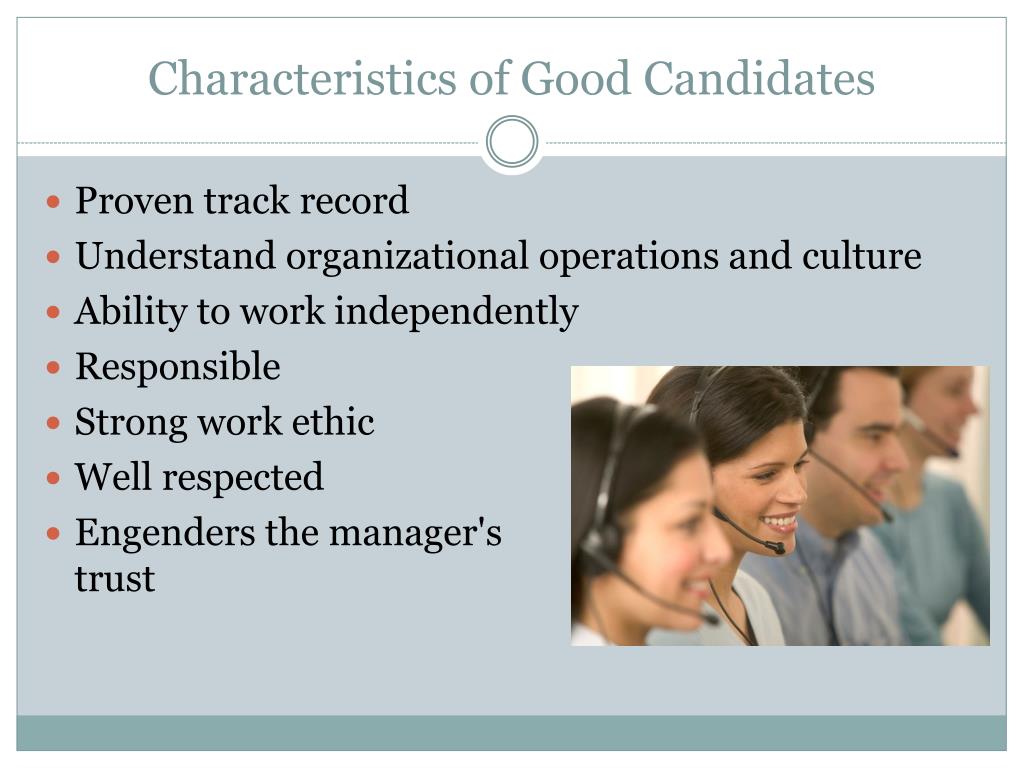 Characteristics of Good Candidates

- Proven track record
- Understand organizational operations and culture
- Ability to work independently
- Responsible
- Strong work ethic
- Well respected
- Engenders the manager's trust